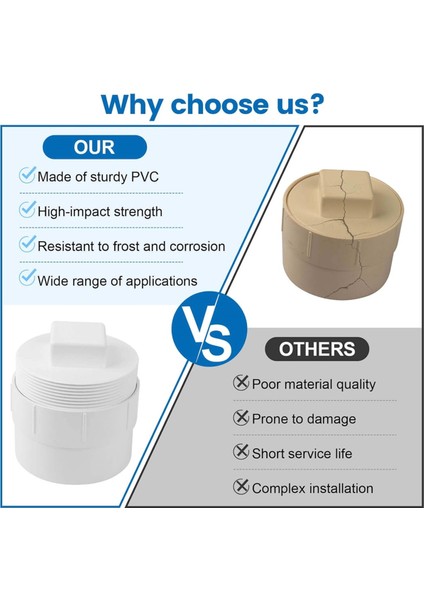 Why choose us?

OUR

Made of sturdy PVC

High-impact strength

Resistant to frost and corrosion

Wide range of applications

VS

OTHERS

Poor material quality

Prone to damage

Short service life

Complex installation